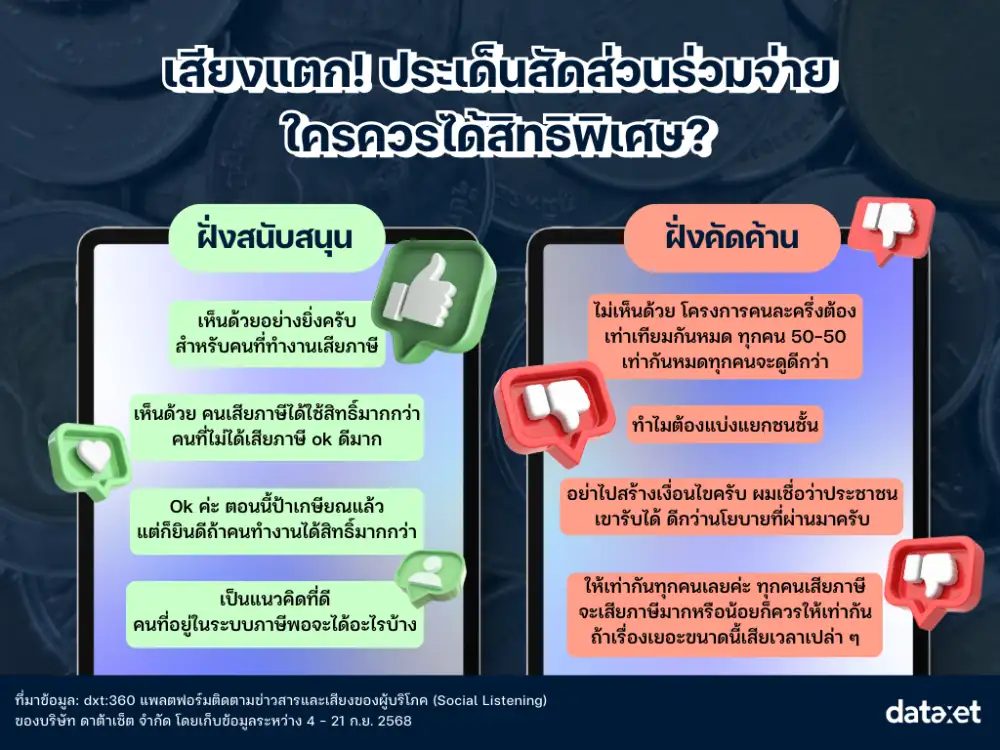 เสียงแตก! ประเด็นสัดส่วนร่วมจ่าย ใครควรได้สิทธิพิเศษ?

ฝั่งสนับสนุน

เห็นด้วยอย่างยิ่งครับ สำหรับคนที่ทำงานเสียภาษี

เห็นด้วย คนเสียภาษีได้ใช้สิทธิ์มากกว่า คนที่ไม่ได้เสียภาษี ok ดีมาก

Ok ค่ะ ตอนนี้ป้าเกษียณแล้ว แต่ก็ยินดีถ้าคนทำงานได้สิทธิ์มากกว่า

เป็นแนวคิดที่ดี คนที่อยู่ในระบบภาษีพอจะได้อะไรบ้าง

ฝั่งคัดค้าน

ไม่เห็นด้วย โครงการคนละครึ่งต้อง เท่าเทียมกันหมด ทุกคน 50-50 เท่ากันหมดทุกคนจะดูดีกว่า

ทำไมต้องแบ่งแยกชนชั้น

อย่าไปสร้างเงื่อนไขครับ ผมเชื่อว่าประชาชน เขารับได้ ดีกว่านโยบายที่ผ่านมาครับ

ให้เท่ากันทุกคนเลยค่ะ ทุกคนเสียภาษี จะเสียภาษีมากหรือน้อยก็ควรให้เท่ากัน ถ้าเรื่องเยอะขนาดนี้เสียเวลาเปล่า ๆ

ที่มาข้อมูล: dxt:360 แพลตฟอร์มติดตามข่าวสารและเสียงของผู้บริโภค (Social Listening) ของบริษัท ดาต้าเซ็ต จำกัด โดยเก็บข้อมูลระหว่าง 4 - 21 ก.ย. 2568

dataxet